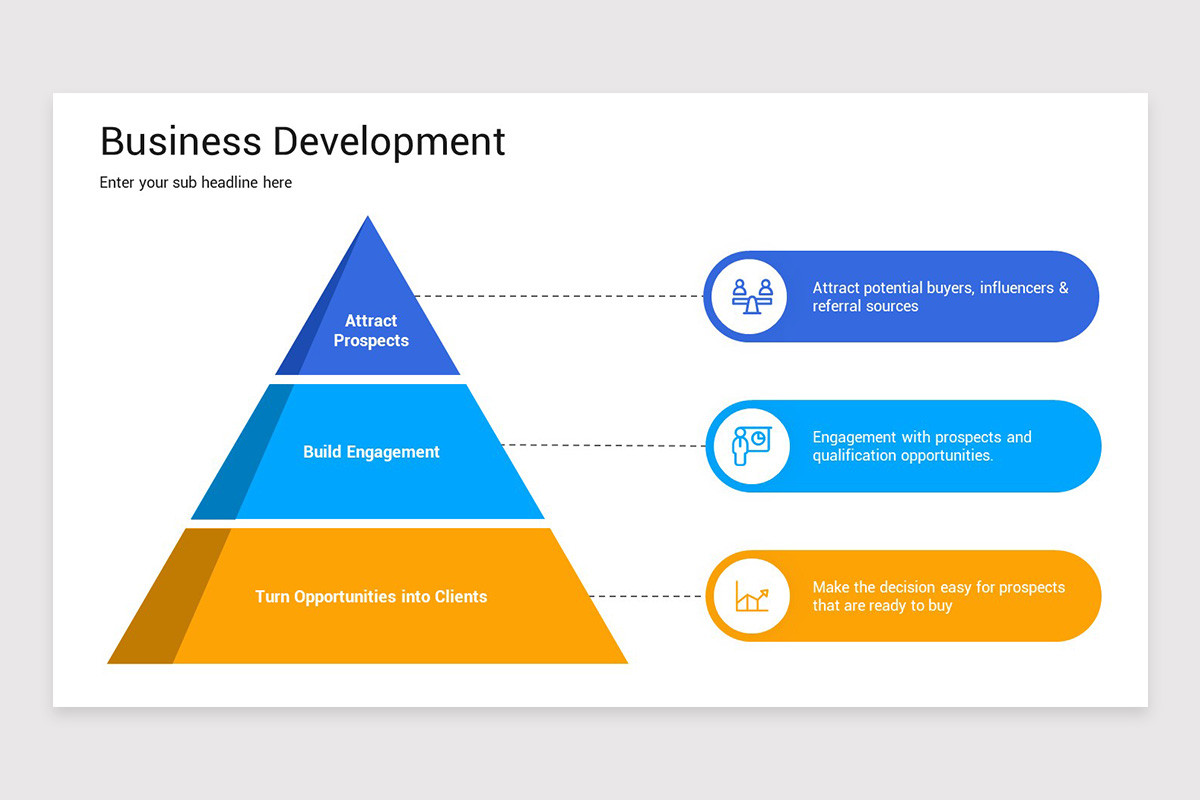 Business Development

Enter your sub headline here

Attract Prospects

Build Engagement

Turn Opportunities into Clients

Attract potential buyers, influencers & referral sources

Engagement with prospects and qualification opportunities.

Make the decision easy for prospects that are ready to buy